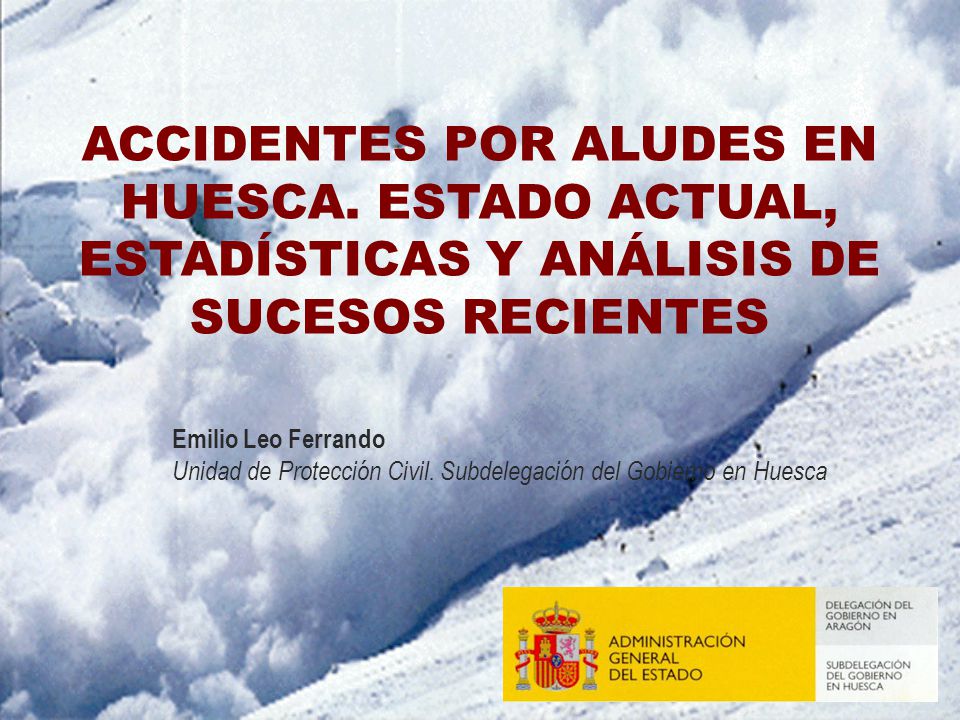 ACCIDENTES POR ALUDES EN HUESCA. ESTADO ACTUAL, ESTADÍSTICAS Y ANÁLISIS DE SUCESOS RECIENTES

Emilio Leo Ferrando
Unidad de Protección Civil. Subdelegación del Gobierno en Huesca

ADMINISTRACIÓN GENERAL DEL ESTADO

DELEGACIÓN DEL GOBIERNO EN ARAGÓN

SUBDELEGACIÓN DEL GOBIERNO EN HUESCA